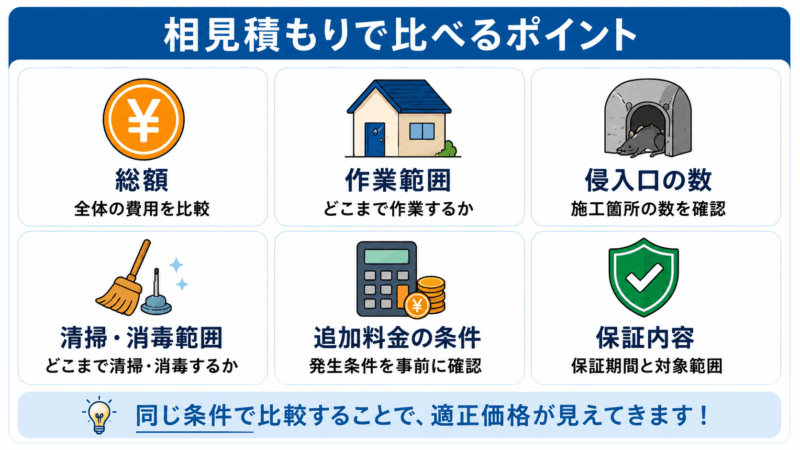 相見積もりで比べるポイント

¥
総額
全体の費用を比較

作業範囲
どこまで作業するか

侵入口の数
施工箇所の数を確認

清掃・消毒範囲
どこまで清掃・消毒するか

¥
追加料金の条件
発生条件を事前に確認

保証内容
保証期間と対象範囲

同じ条件で比較することで、適正価格が見えてきます！